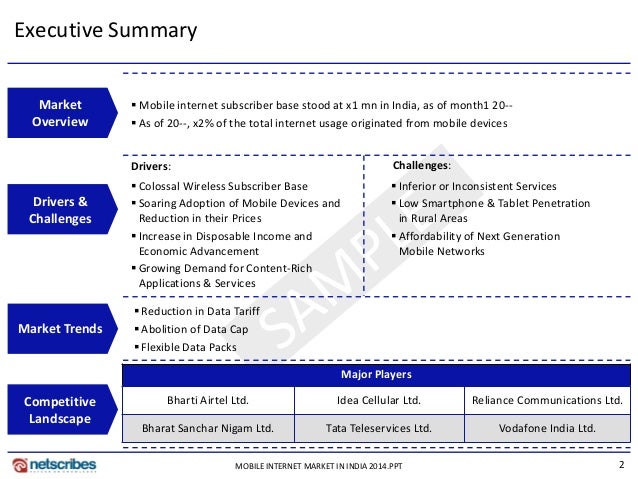 Executive Summary

Market Overview

▪ Mobile internet subscriber base stood at x1 mn in India, as of month1 20--
▪ As of 20--, x2% of the total internet usage originated from mobile devices

Drivers & Challenges

Drivers:
▪ Colossal Wireless Subscriber Base
▪ Soaring Adoption of Mobile Devices and Reduction in their Prices
▪ Increase in Disposable Income and Economic Advancement
▪ Growing Demand for Content-Rich Applications & Services

Challenges:
▪ Inferior or Inconsistent Services
▪ Low Smartphone & Tablet Penetration in Rural Areas
▪ Affordability of Next Generation Mobile Networks

SAMPLE

Market Trends

▪ Reduction in Data Tariff
▪ Abolition of Data Cap
▪ Flexible Data Packs

Competitive Landscape

| Major Players | | |
|---|---|---|
| Bharti Airtel Ltd. | Idea Cellular Ltd. | Reliance Communications Ltd. |
| Bharat Sanchar Nigam Ltd. | Tata Teleservices Ltd. | Vodafone India Ltd. |

netscribes

MOBILE INTERNET MARKET IN INDIA 2014.PPT

2